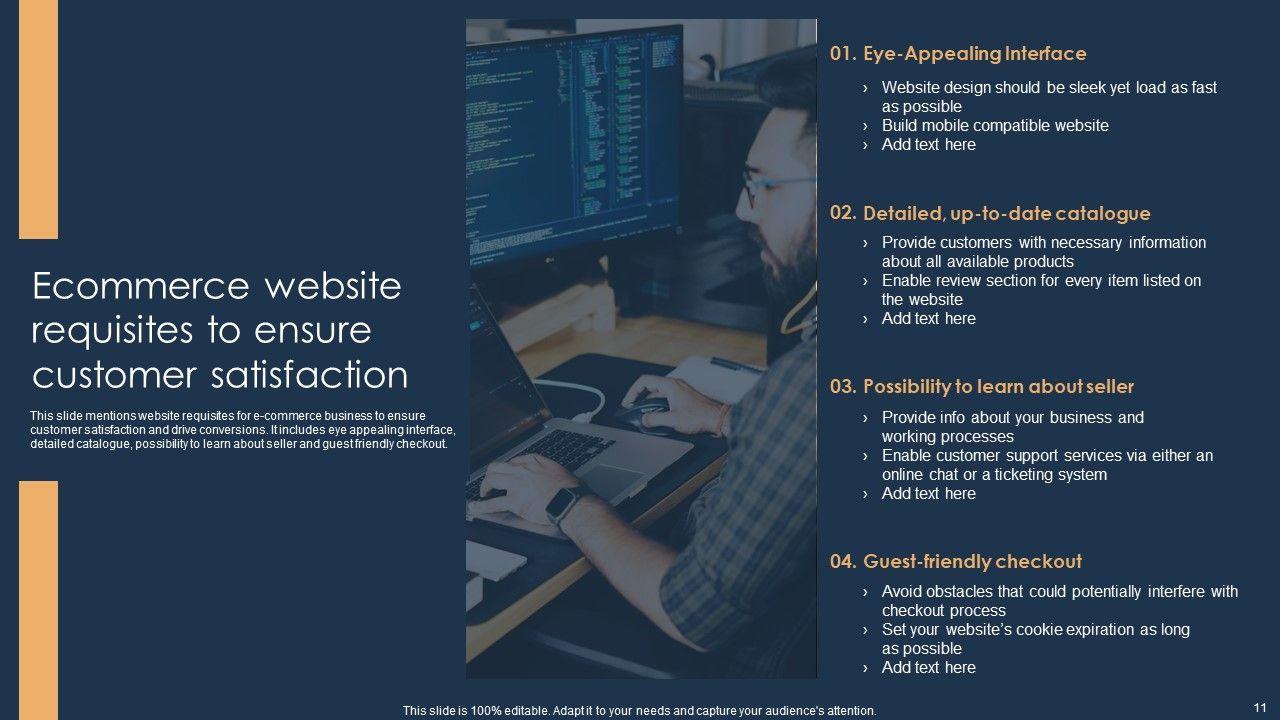 Ecommerce website requisites to ensure customer satisfaction

This slide mentions website requisites for e-commerce business to ensure customer satisfaction and drive conversions. It includes eye appealing interface, detailed catalogue, possibility to learn about seller and guest friendly checkout.

01. Eye-Appealing Interface

› Website design should be sleek yet load as fast as possible
› Build mobile compatible website
› Add text here

02. Detailed, up-to-date catalogue

› Provide customers with necessary information about all available products
› Enable review section for every item listed on the website
› Add text here

03. Possibility to learn about seller

› Provide info about your business and working processes
› Enable customer support services via either an online chat or a ticketing system
› Add text here

04. Guest-friendly checkout

› Avoid obstacles that could potentially interfere with checkout process
› Set your website's cookie expiration as long as possible
› Add text here

This slide is 100% editable. Adapt it to your needs and capture your audience's attention.

11